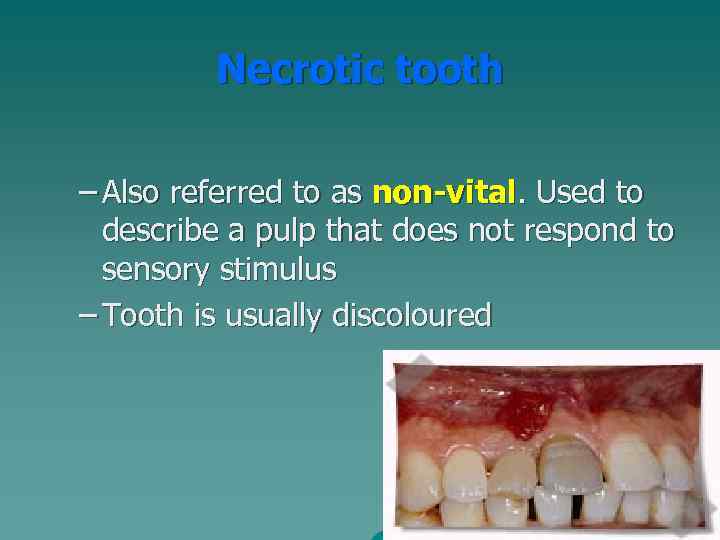 Necrotic tooth

– Also referred to as non-vital. Used to describe a pulp that does not respond to sensory stimulus

– Tooth is usually discoloured